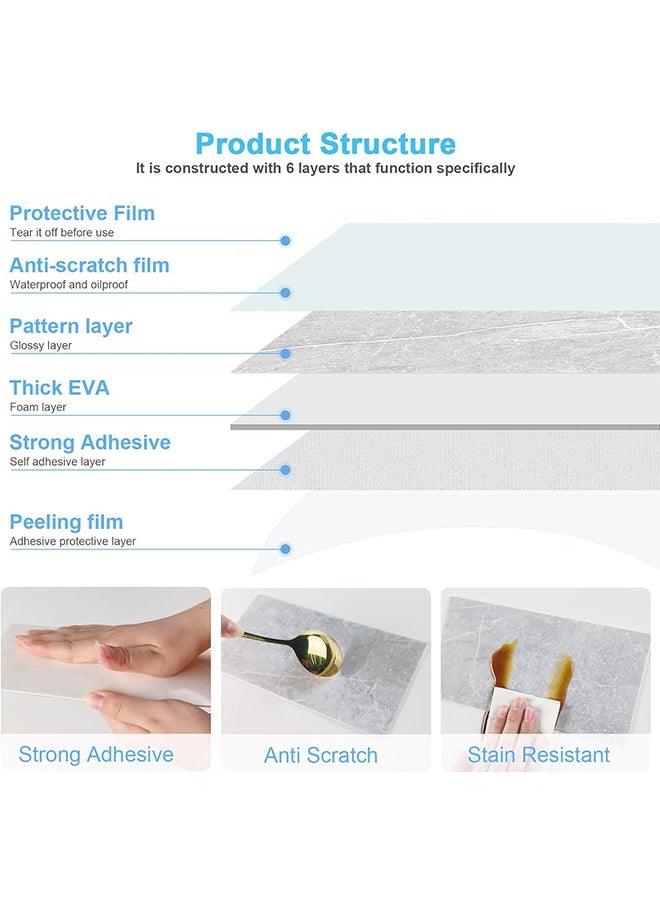 Product Structure
It is constructed with 6 layers that function specifically

Protective Film
Tear it off before use

Anti-scratch film
Waterproof and oilproof

Pattern layer
Glossy layer

Thick EVA
Foam layer

Strong Adhesive
Self adhesive layer

Peeling film
Adhesive protective layer

Strong Adhesive

Anti Scratch

Stain Resistant